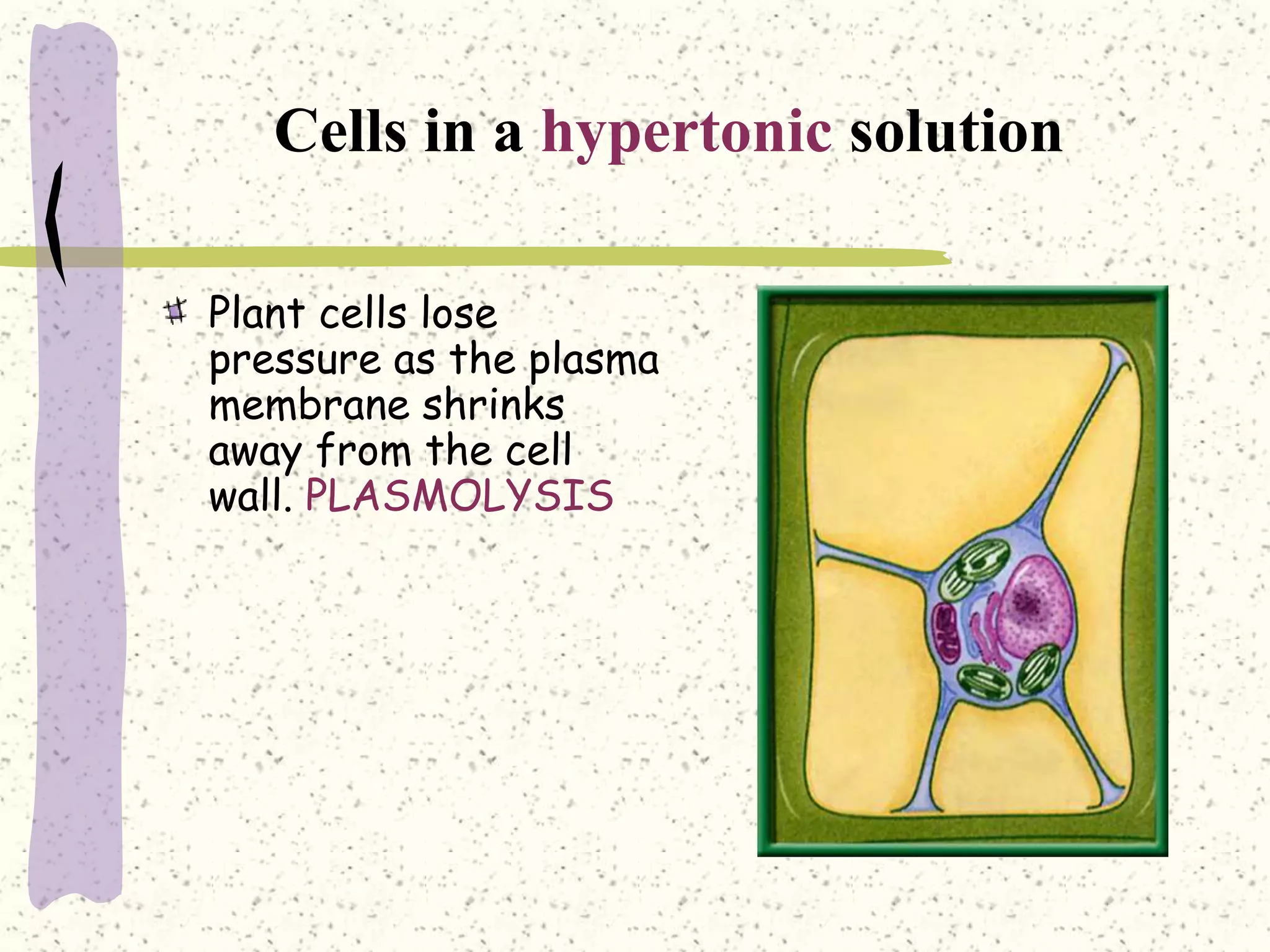 Cells in a hypertonic solution

Plant cells lose pressure as the plasma membrane shrinks away from the cell wall. PLASMOLYSIS